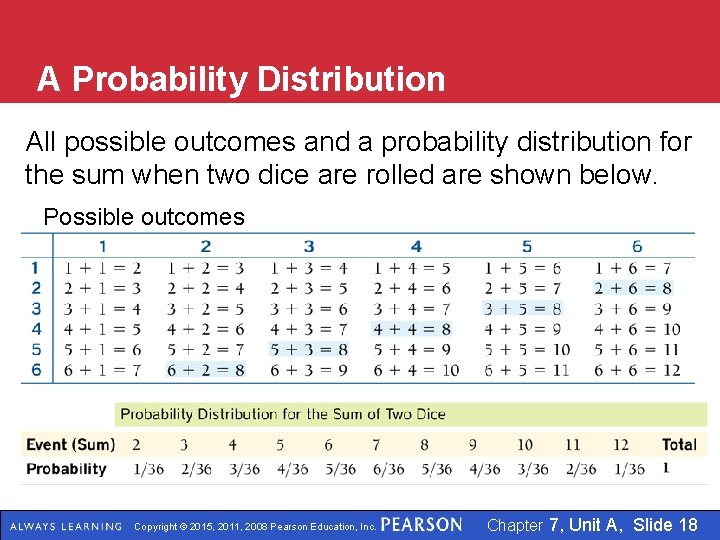 A Probability Distribution

All possible outcomes and a probability distribution for the sum when two dice are rolled are shown below.

Possible outcomes

| | 1 | 2 | 3 | 4 | 5 | 6 |
|---|---|---|---|---|---|---|
| 1 | $1 + 1 = 2$ | $1 + 2 = 3$ | $1 + 3 = 4$ | $1 + 4 = 5$ | $1 + 5 = 6$ | $1 + 6 = 7$ |
| 2 | $2 + 1 = 3$ | $2 + 2 = 4$ | $2 + 3 = 5$ | $2 + 4 = 6$ | $2 + 5 = 7$ | $2 + 6 = 8$ |
| 3 | $3 + 1 = 4$ | $3 + 2 = 5$ | $3 + 3 = 6$ | $3 + 4 = 7$ | $3 + 5 = 8$ | $3 + 6 = 9$ |
| 4 | $4 + 1 = 5$ | $4 + 2 = 6$ | $4 + 3 = 7$ | $4 + 4 = 8$ | $4 + 5 = 9$ | $4 + 6 = 10$ |
| 5 | $5 + 1 = 6$ | $5 + 2 = 7$ | $5 + 3 = 8$ | $5 + 4 = 9$ | $5 + 5 = 10$ | $5 + 6 = 11$ |
| 6 | $6 + 1 = 7$ | $6 + 2 = 8$ | $6 + 3 = 9$ | $6 + 4 = 10$ | $6 + 5 = 11$ | $6 + 6 = 12$ |

Probability Distribution for the Sum of Two Dice

| Event (Sum) | 2 | 3 | 4 | 5 | 6 | 7 | 8 | 9 | 10 | 11 | 12 | Total |
|---|---|---|---|---|---|---|---|---|---|---|---|---|
| Probability | 1/36 | 2/36 | 3/36 | 4/36 | 5/36 | 6/36 | 5/36 | 4/36 | 3/36 | 2/36 | 1/36 | 1 |

ALWAYS LEARNING Copyright © 2015, 2011, 2008 Pearson Education, Inc. PEARSON Chapter 7, Unit A, Slide 18